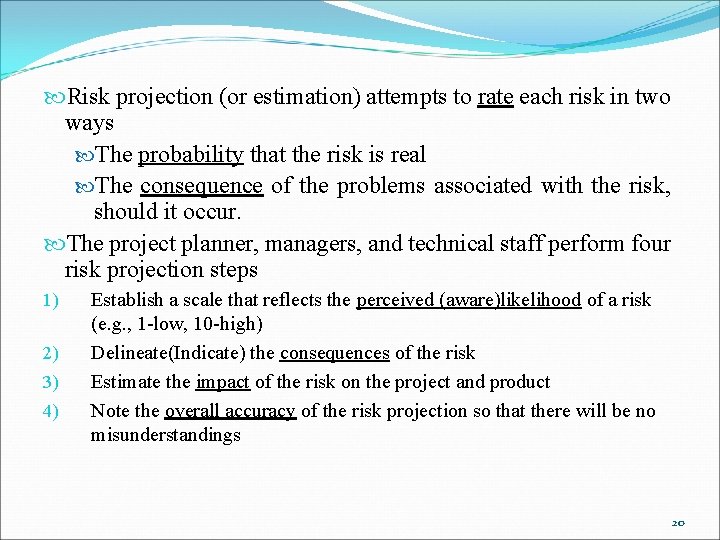 Risk projection (or estimation) attempts to rate each risk in two ways

The probability that the risk is real

The consequence of the problems associated with the risk, should it occur.

The project planner, managers, and technical staff perform four risk projection steps

1) Establish a scale that reflects the perceived (aware)likelihood of a risk (e.g., 1-low, 10-high)

2) Delineate(Indicate) the consequences of the risk

3) Estimate the impact of the risk on the project and product

4) Note the overall accuracy of the risk projection so that there will be no misunderstandings

20